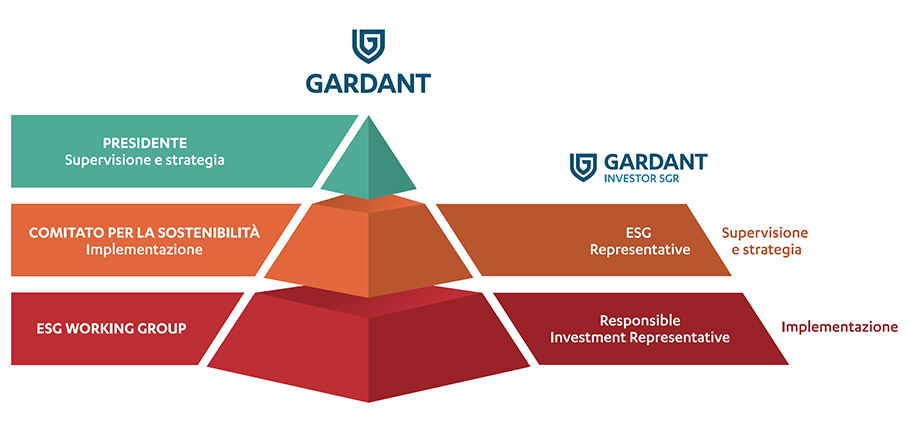 GARDANT

PRESIDENTE
Supervisione e strategia

GARDANT
INVESTOR SGR

COMITATO PER LA SOSTENIBILITÀ
Implementazione

ESG
Representative

Supervisione
e strategia

ESG WORKING GROUP

Responsible
Investment Representative

Implementazione